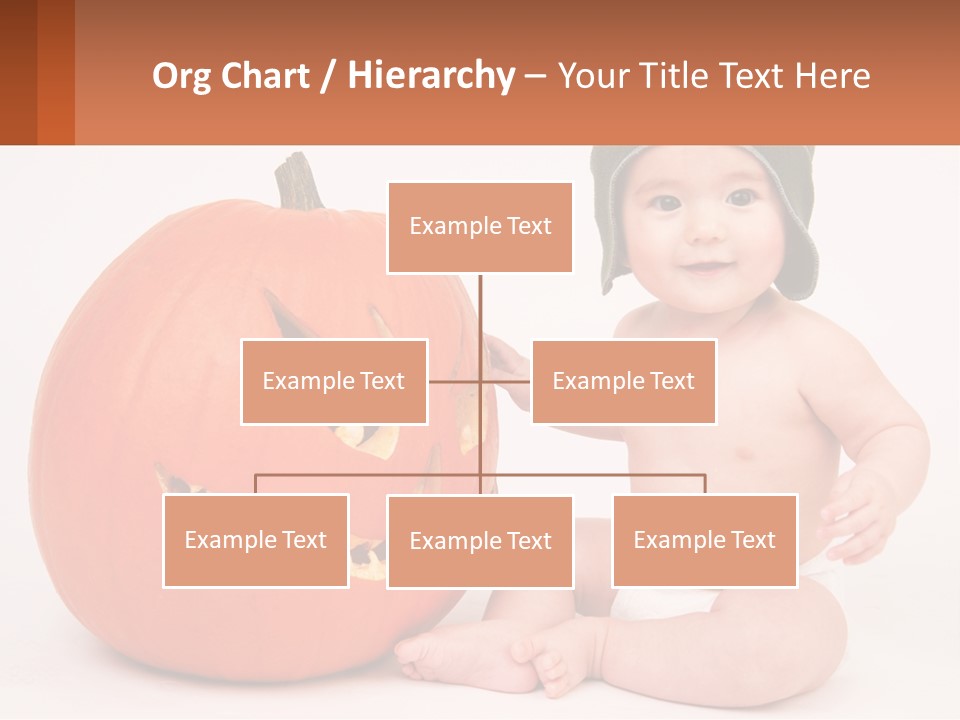 Org Chart / Hierarchy – Your Title Text Here

Example Text

Example Text

Example Text

Example Text

Example Text

Example Text